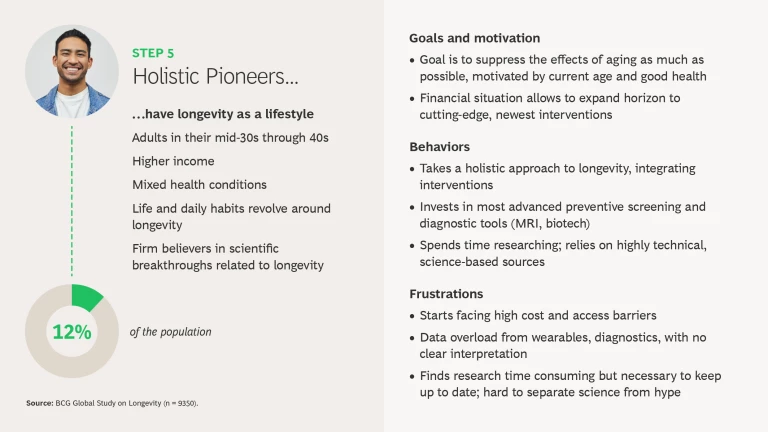 STEP 5
Holistic Pioneers...

...have longevity as a lifestyle

Adults in their mid-30s through 40s

Higher income

Mixed health conditions

Life and daily habits revolve around longevity

Firm believers in scientific breakthroughs related to longevity

12%

of the population

Source: BCG Global Study on Longevity (n = 9350).

Goals and motivation

• Goal is to suppress the effects of aging as much as possible, motivated by current age and good health

• Financial situation allows to expand horizon to cutting-edge, newest interventions

Behaviors

• Takes a holistic approach to longevity, integrating interventions

• Invests in most advanced preventive screening and diagnostic tools (MRI, biotech)

• Spends time researching; relies on highly technical, science-based sources

Frustrations

• Starts facing high cost and access barriers

• Data overload from wearables, diagnostics, with no clear interpretation

• Finds research time consuming but necessary to keep up to date; hard to separate science from hype